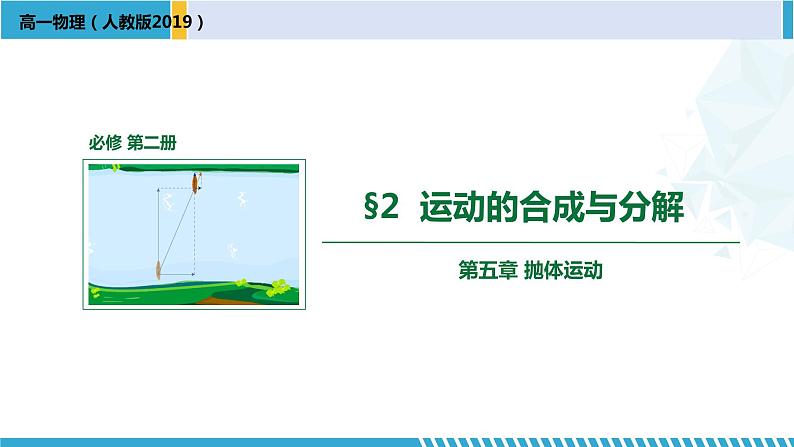 高一物理（人教版2019）

必修 第二册

§2 运动的合成与分解

第五章 抛体运动